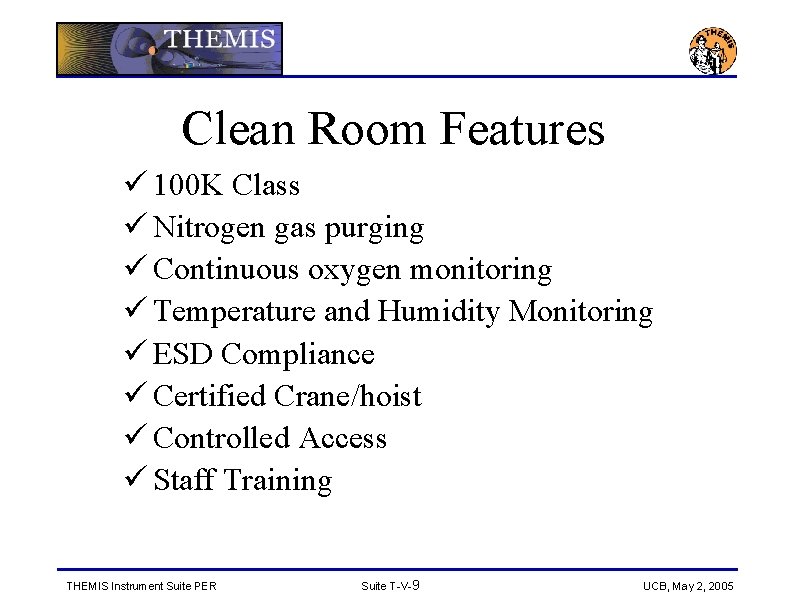 THEMIS

THEMIS

Clean Room Features

✓ 100K Class
✓ Nitrogen gas purging
✓ Continuous oxygen monitoring
✓ Temperature and Humidity Monitoring
✓ ESD Compliance
✓ Certified Crane/hoist
✓ Controlled Access
✓ Staff Training

THEMIS Instrument Suite PER

Suite T-V-9

UCB, May 2, 2005